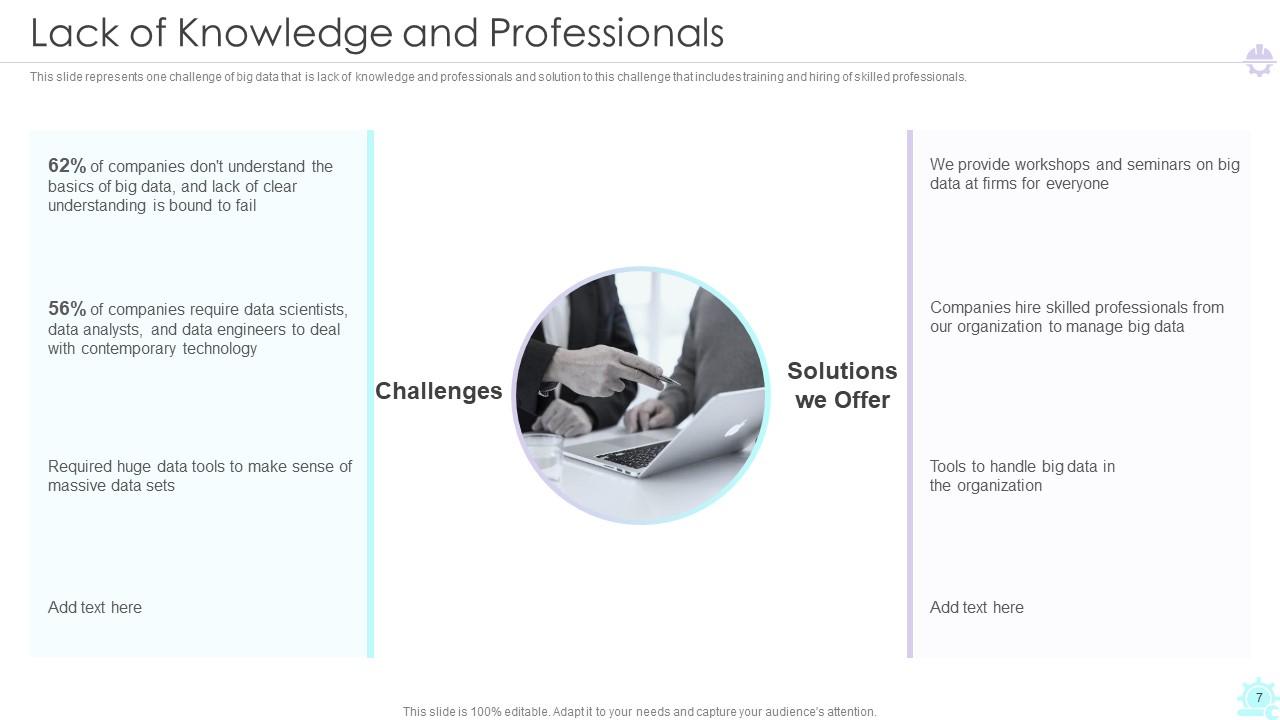 Lack of Knowledge and Professionals

This slide represents one challenge of big data that is lack of knowledge and professionals and solution to this challenge that includes training and hiring of skilled professionals.

62% of companies don't understand the basics of big data, and lack of clear understanding is bound to fail

56% of companies require data scientists, data analysts, and data engineers to deal with contemporary technology

Required huge data tools to make sense of massive data sets

Add text here

Challenges

Solutions we Offer

We provide workshops and seminars on big data at firms for everyone

Companies hire skilled professionals from our organization to manage big data

Tools to handle big data in the organization

Add text here

This slide is 100% editable. Adapt it to your needs and capture your audience's attention.

7